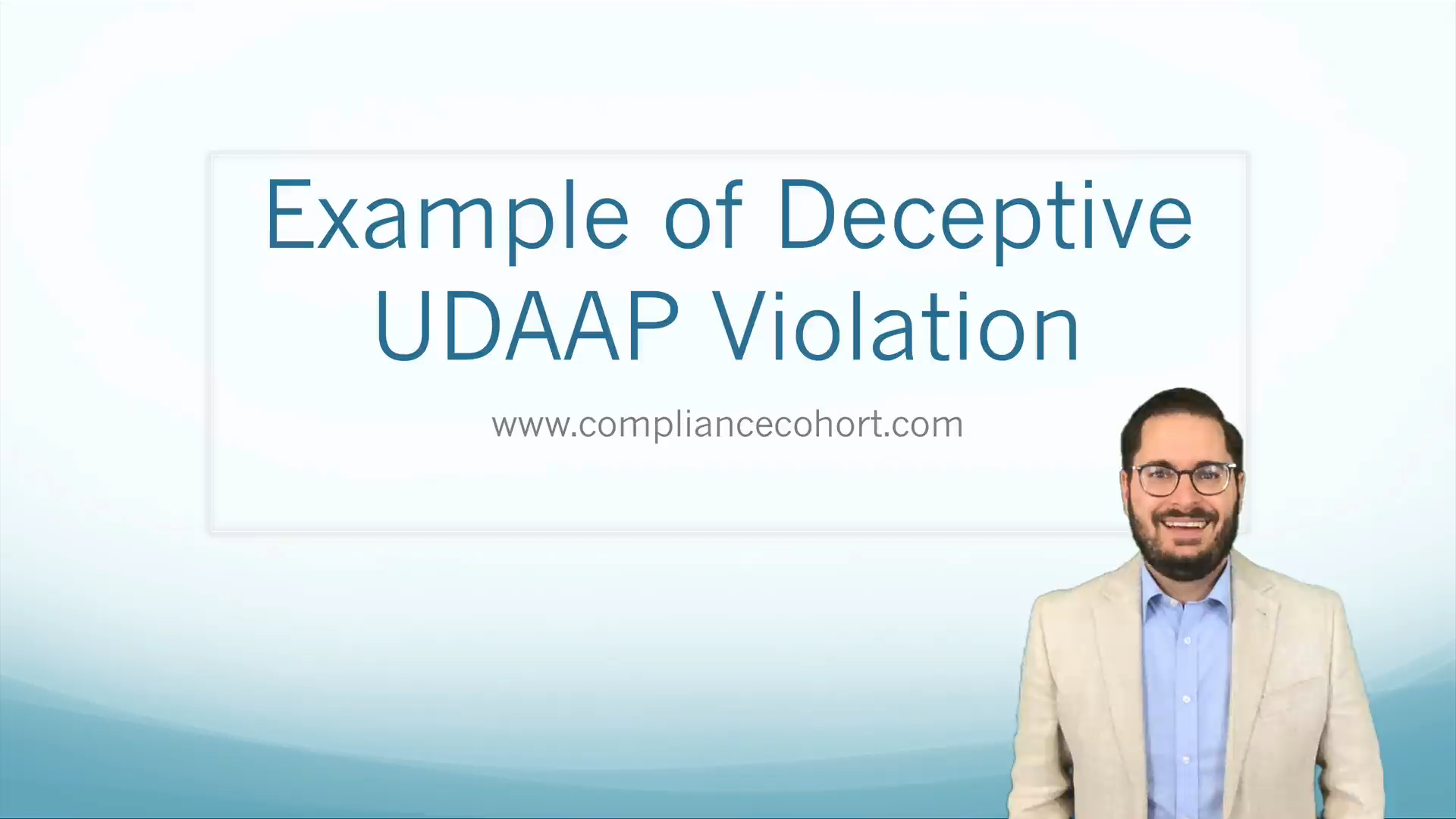 Example of Deceptive UDAAP Violation

www.compliancecohort.com